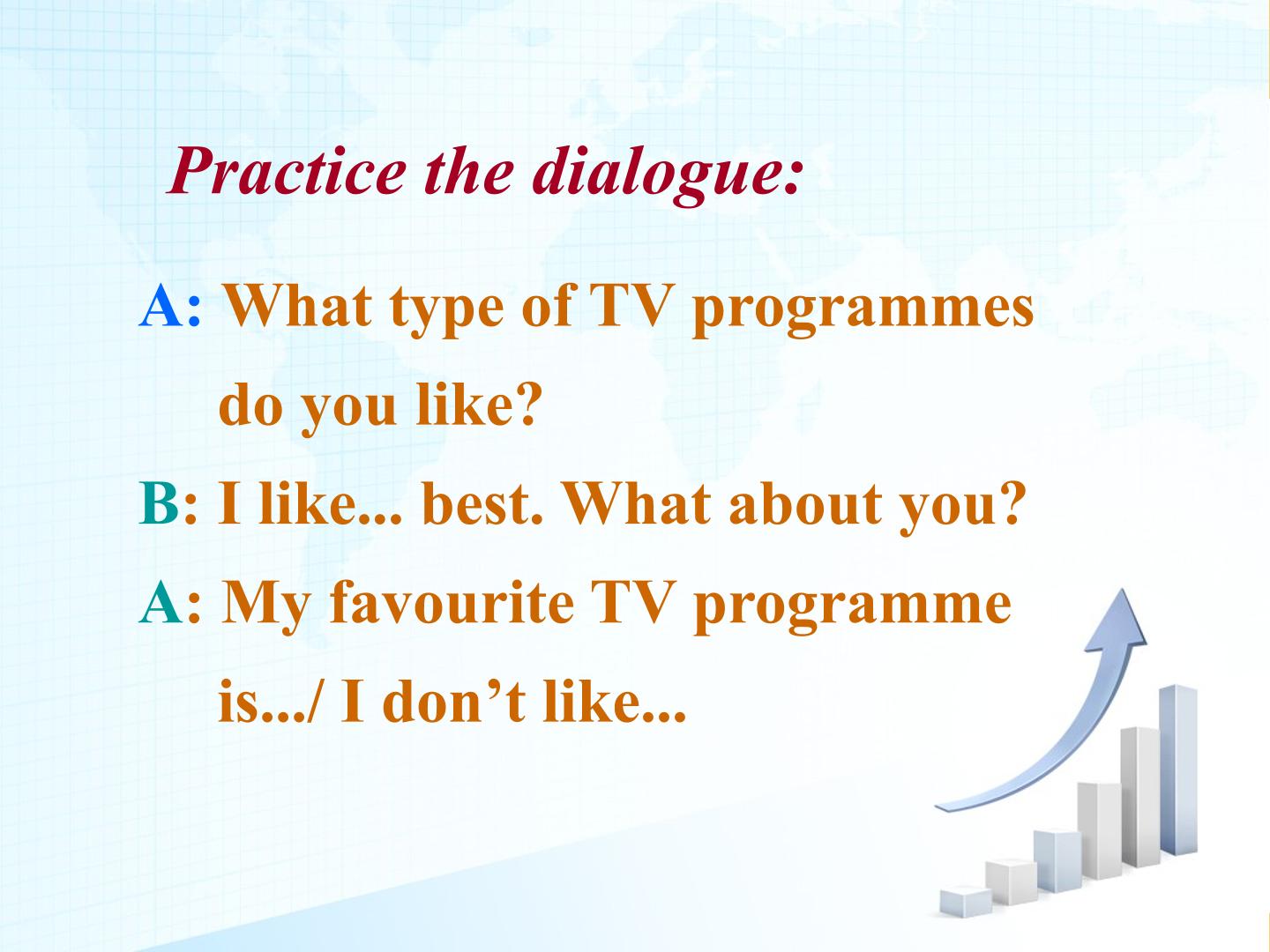 Practice the dialogue:

A: What type of TV programmes do you like?

B: I like... best. What about you?

A: My favourite TV programme is.../ I don't like...